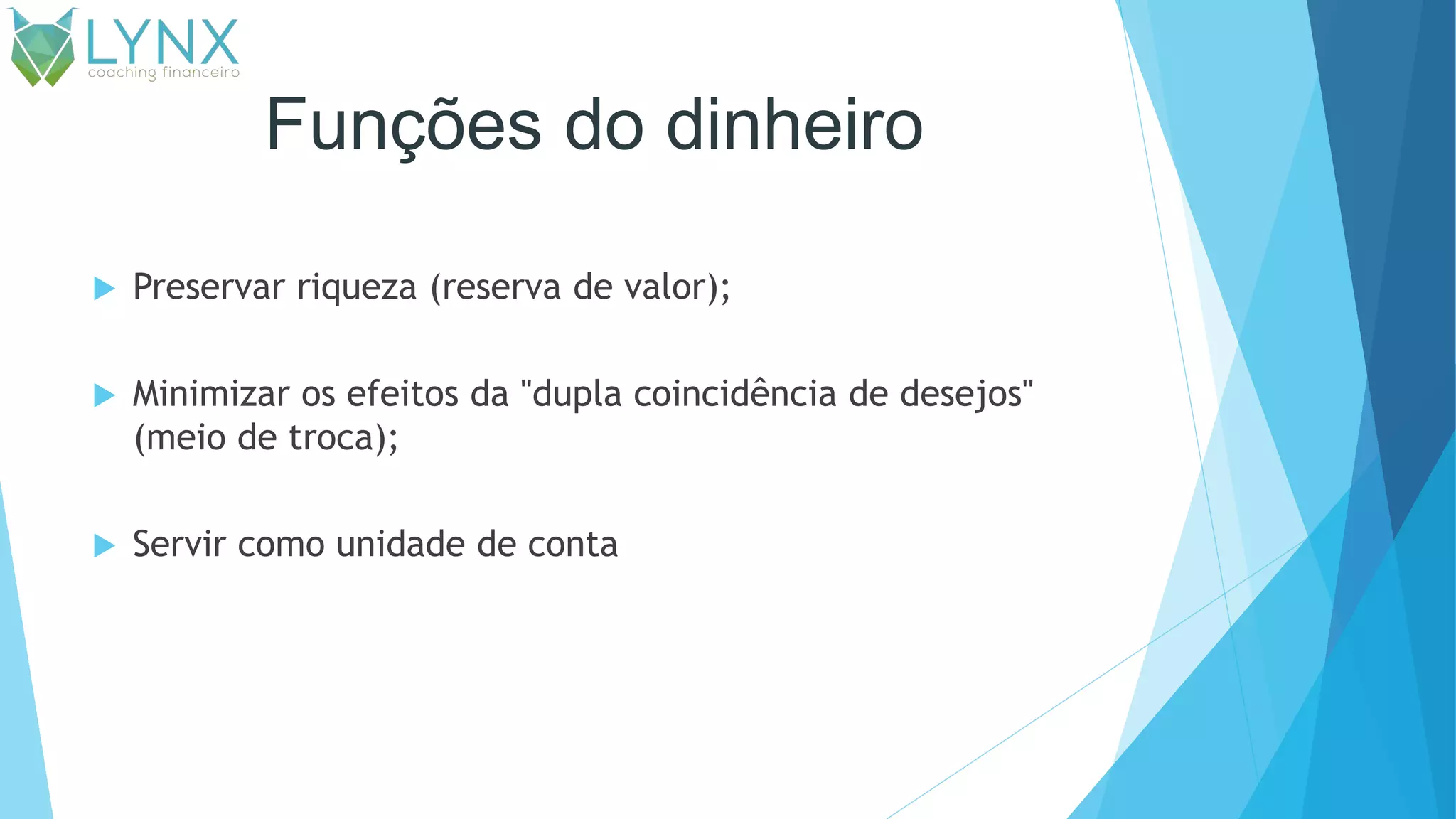 LYNX
coaching financeiro

Funções do dinheiro

Preservar riqueza (reserva de valor);

Minimizar os efeitos da "dupla coincidência de desejos" (meio de troca);

Servir como unidade de conta